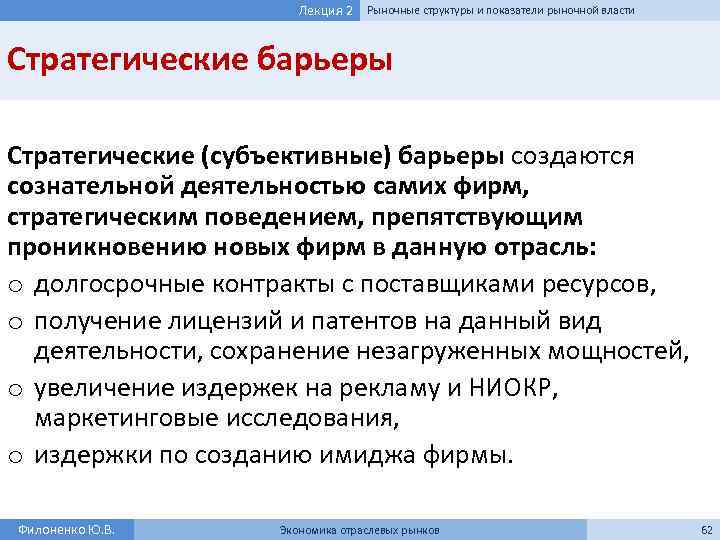 Лекция 2 Рыночные структуры и показатели рыночной власти

Стратегические барьеры

Стратегические (субъективные) барьеры создаются сознательной деятельностью самих фирм, стратегическим поведением, препятствующим проникновению новых фирм в данную отрасль:

o долгосрочные контракты с поставщиками ресурсов,
o получение лицензий и патентов на данный вид деятельности, сохранение незагруженных мощностей,
o увеличение издержек на рекламу и НИОКР, маркетинговые исследования,
o издержки по созданию имиджа фирмы.

Филоненко Ю.В. Экономика отраслевых рынков 62